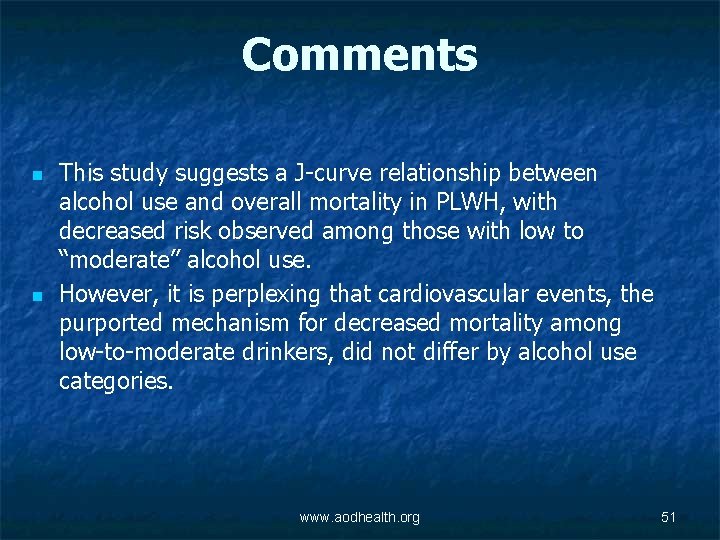 Comments

- This study suggests a J-curve relationship between alcohol use and overall mortality in PLWH, with decreased risk observed among those with low to “moderate” alcohol use.
- However, it is perplexing that cardiovascular events, the purported mechanism for decreased mortality among low-to-moderate drinkers, did not differ by alcohol use categories.

www.aodhealth.org

51